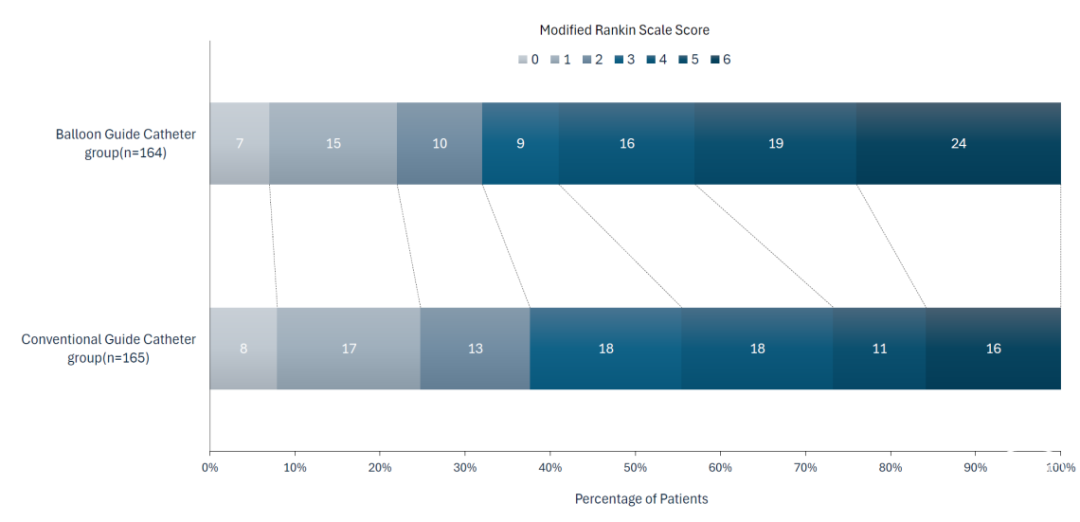 Modified Rankin Scale Score

0 1 2 3 4 5 6

Balloon Guide Catheter group(n=164)

7 15 10 9 16 19 24

Conventional Guide Catheter group(n=165)

8 17 13 18 18 11 16

0% 10% 20% 30% 40% 50% 60% 70% 80% 90% 100%

Percentage of Patients